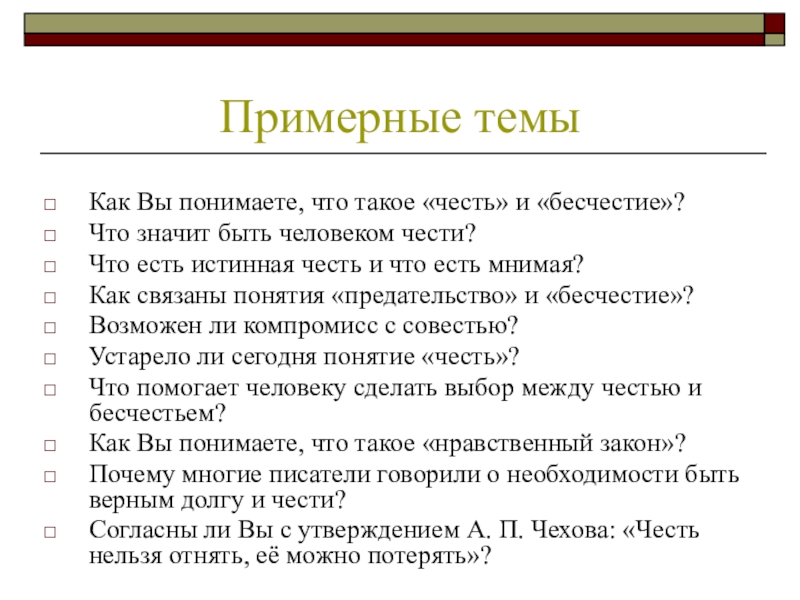 Примерные темы

Как Вы понимаете, что такое «честь» и «бесчестие»?
Что значит быть человеком чести?
Что есть истинная честь и что есть мнимая?
Как связаны понятия «предательство» и «бесчестие»?
Возможен ли компромисс с совестью?
Устарело ли сегодня понятие «честь»?
Что помогает человеку сделать выбор между честью и бесчестьем?
Как Вы понимаете, что такое «нравственный закон»?
Почему многие писатели говорили о необходимости быть верным долгу и чести?
Согласны ли Вы с утверждением А. П. Чехова: «Честь нельзя отнять, её можно потерять»?